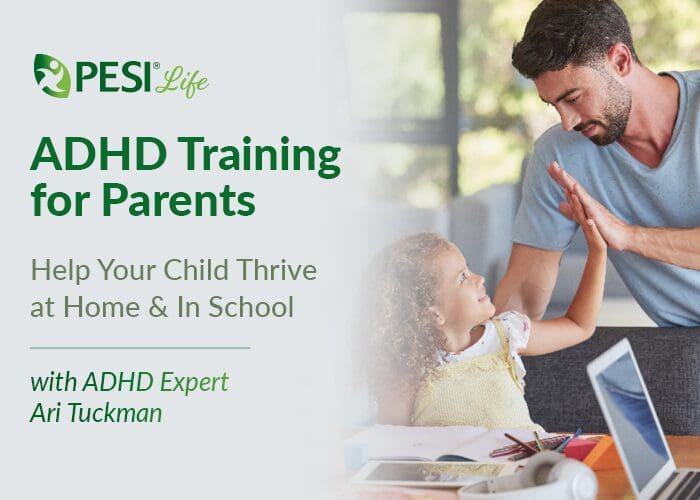 PESI® Life

ADHD Training for Parents

Help Your Child Thrive at Home & In School

with ADHD Expert Ari Tuckman